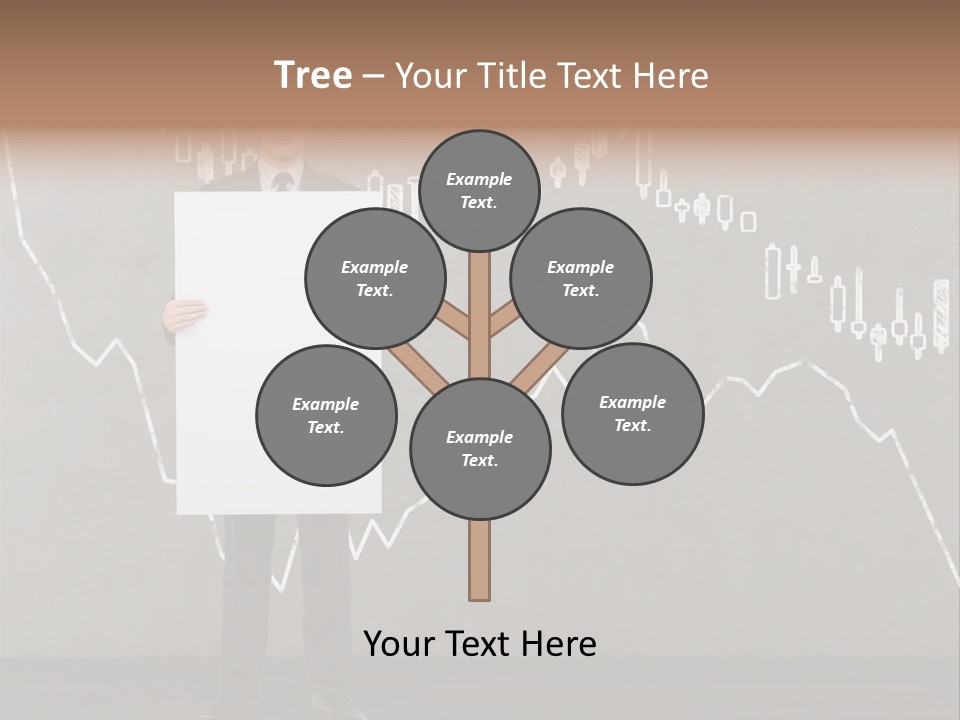 Tree – Your Title Text Here

Example Text.

Example Text.

Example Text.

Example Text.

Example Text.

Example Text.

Your Text Here